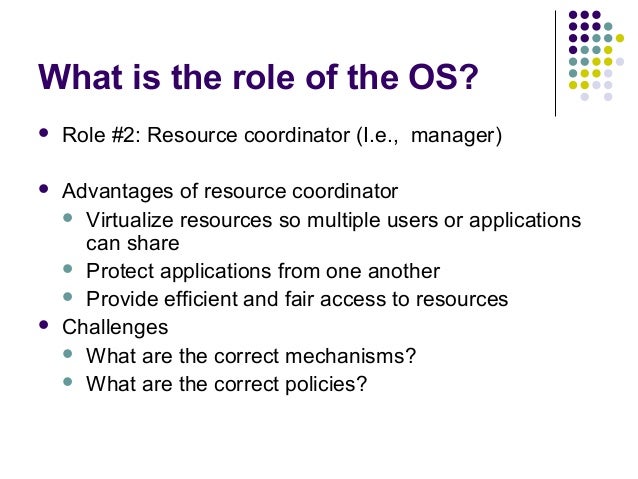 What is the role of the OS?

- Role #2: Resource coordinator (I.e., manager)

- Advantages of resource coordinator
  - Virtualize resources so multiple users or applications can share
  - Protect applications from one another
  - Provide efficient and fair access to resources
- Challenges
  - What are the correct mechanisms?
  - What are the correct policies?